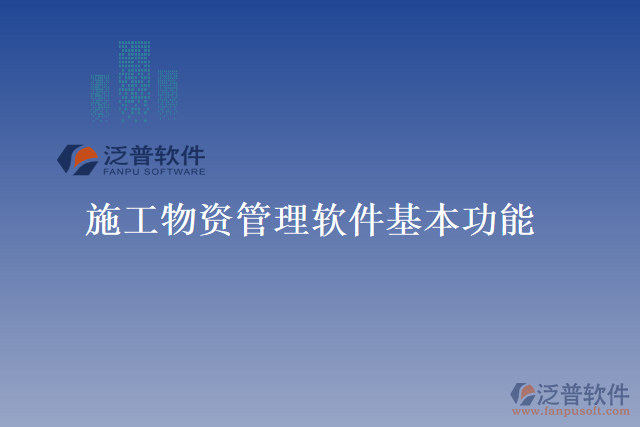 泛普软件
FANPU SOFTWARE

施工物资管理软件基本功能

泛普软件
www.fanpusoft.com